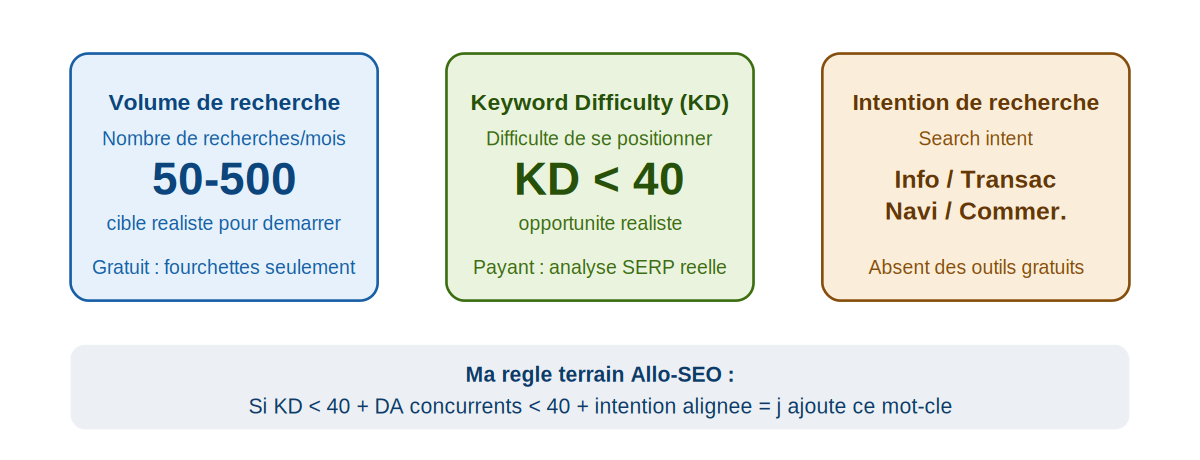 Volume de recherche
Nombre de recherches/mois
50-500
cible realiste pour demarrer
Gratuit : fourchettes seulement

Keyword Difficulty (KD)
Difficulte de se positionner
KD < 40
opportunite realiste
Payant : analyse SERP reelle

Intention de recherche
Search intent
Info / Transac
Navi / Commer.
Absent des outils gratuits

Ma regle terrain Allo-SEO :
Si KD < 40 + DA concurrents < 40 + intention alignee = j ajoute ce mot-cle